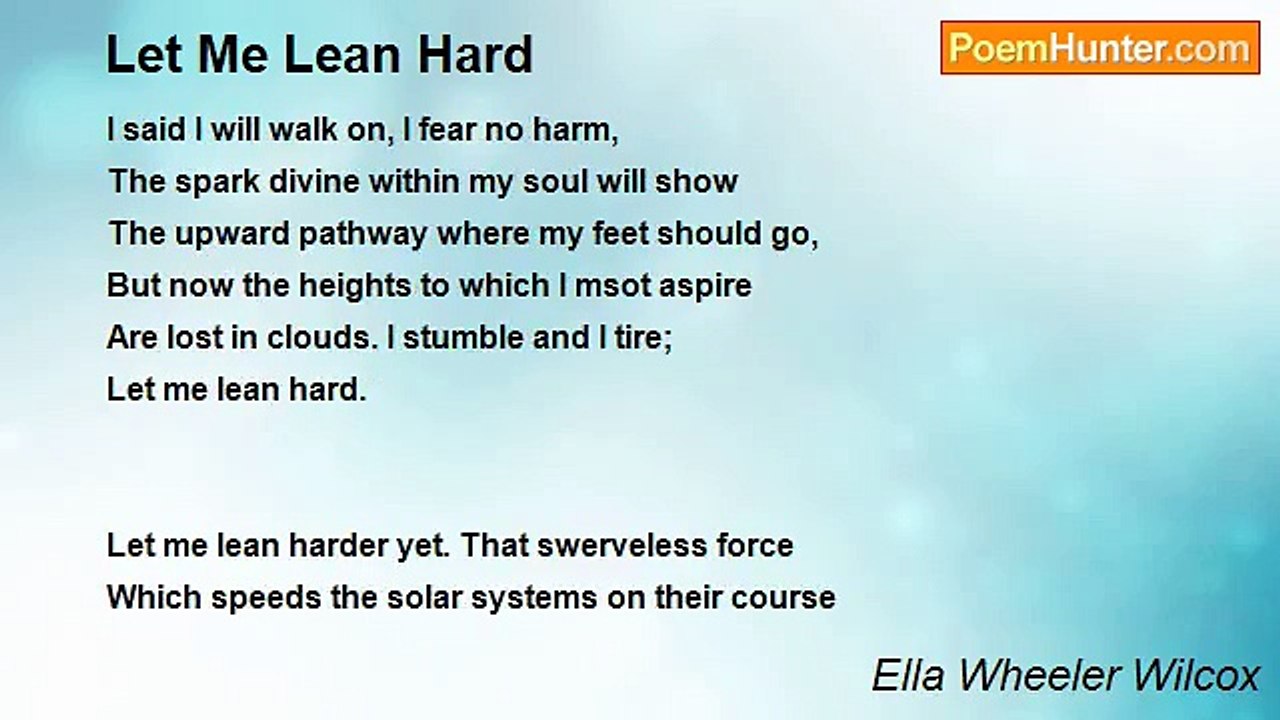 Let Me Lean Hard

PoemHunter.com

I said I will walk on, I fear no harm,
The spark divine within my soul will show
The upward pathway where my feet should go,
But now the heights to which I msot aspire
Are lost in clouds. I stumble and I tire;
Let me lean hard.

Let me lean harder yet. That swerveless force
Which speeds the solar systems on their course

Ella Wheeler Wilcox